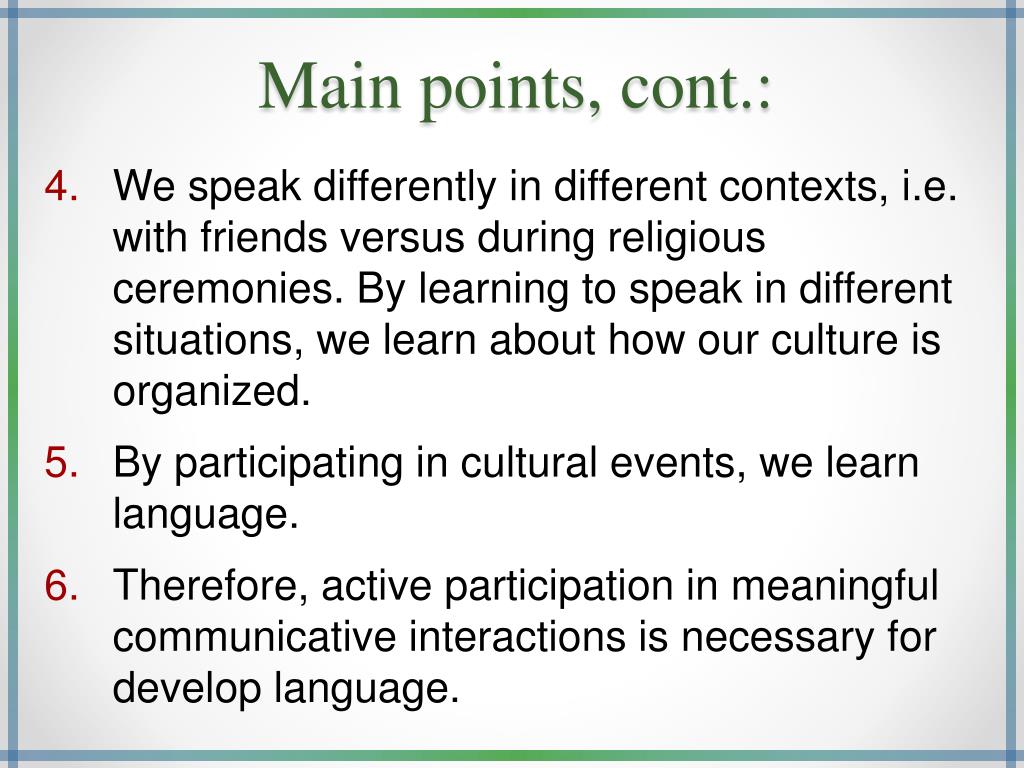 Main points, cont.:

4. We speak differently in different contexts, i.e. with friends versus during religious ceremonies. By learning to speak in different situations, we learn about how our culture is organized.

5. By participating in cultural events, we learn language.

6. Therefore, active participation in meaningful communicative interactions is necessary for develop language.